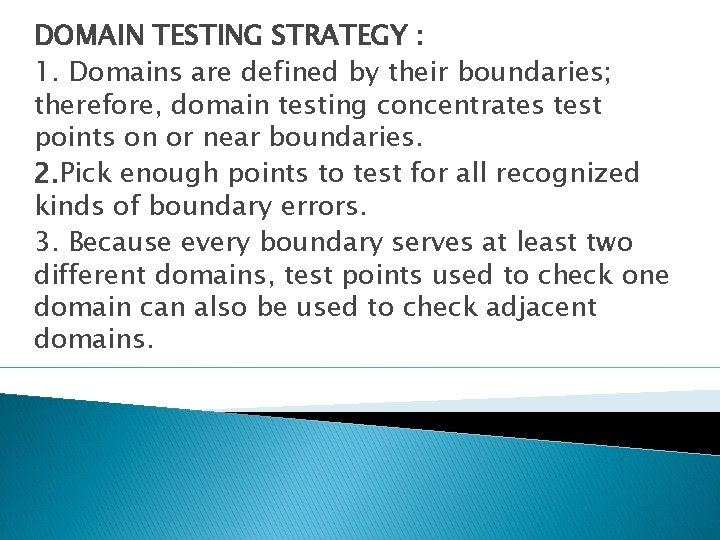 DOMAIN TESTING STRATEGY :

1. Domains are defined by their boundaries; therefore, domain testing concentrates test points on or near boundaries.

2.Pick enough points to test for all recognized kinds of boundary errors.

3. Because every boundary serves at least two different domains, test points used to check one domain can also be used to check adjacent domains.